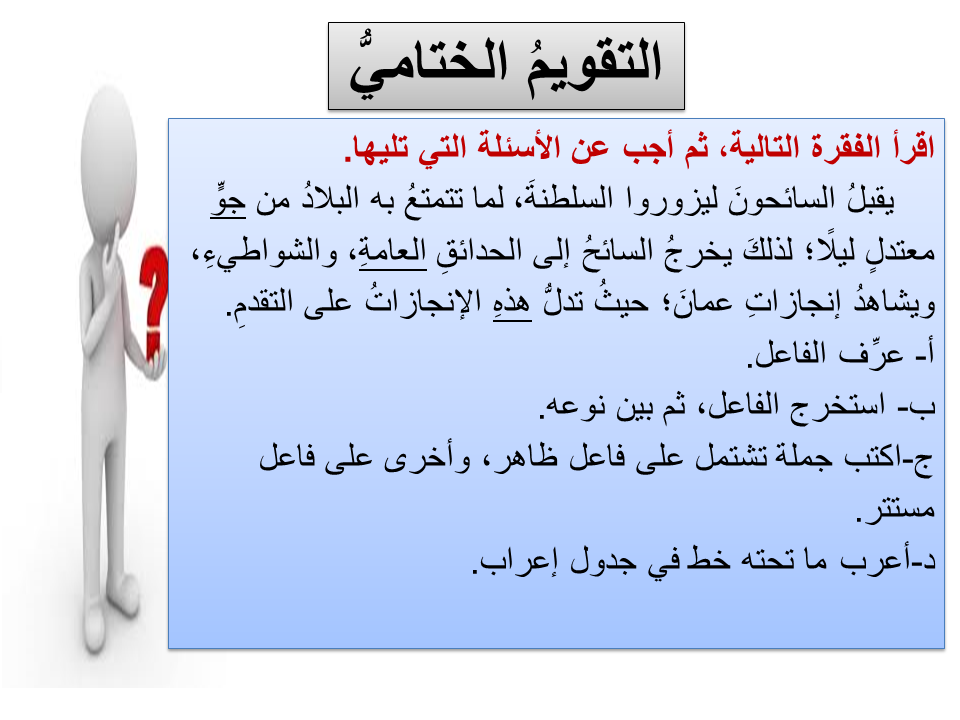 التقويمُ الختاميُّ

اقرأ الفقرة التالية، ثم أجب عن الأسئلة التي تليها.

يقبلُ السائحونَ ليزوروا السلطنةَ، لما تتمتعُ به البلادُ من جوٍّ معتدلٍ ليلًا؛ لذلكَ يخرجُ السائحُ إلى الحدائقِ العامةِ، والشواطيءِ، ويشاهدُ إنجازاتِ عمانَ؛ حيثُ تدلُّ هذهِ الإنجازاتُ على التقدمِ.

أ- عرِّف الفاعل.
ب- استخرج الفاعل، ثم بين نوعه.
ج-اكتب جملة تشتمل على فاعل ظاهر، وأخرى على فاعل مستتر.
د-أعرب ما تحته خط في جدول إعراب.

?